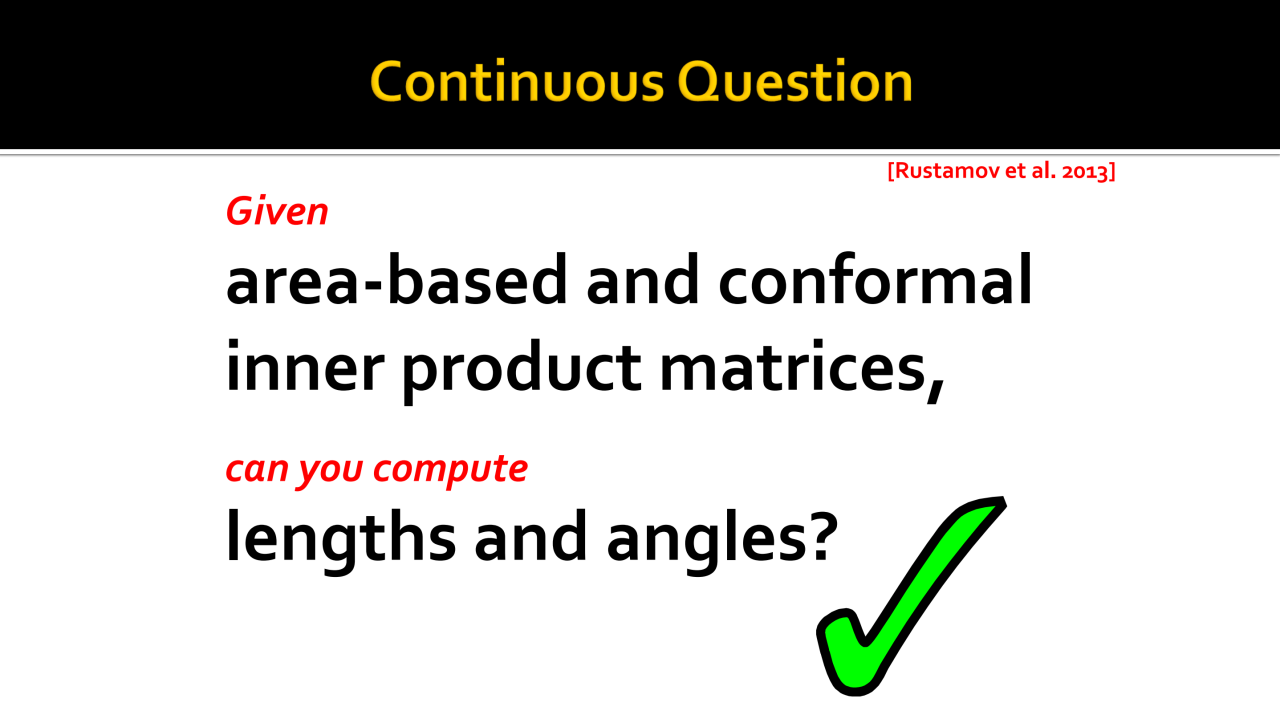 Continuous Question

[Rustamov et al. 2013]

Given

area-based and conformal inner product matrices,

can you compute

lengths and angles?